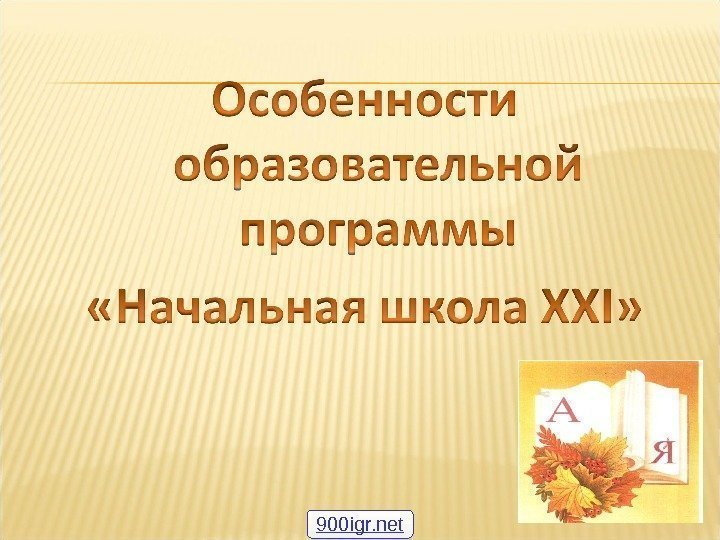 Особенности образовательной программы «Начальная школа XXI»

А

Я

900igr.net